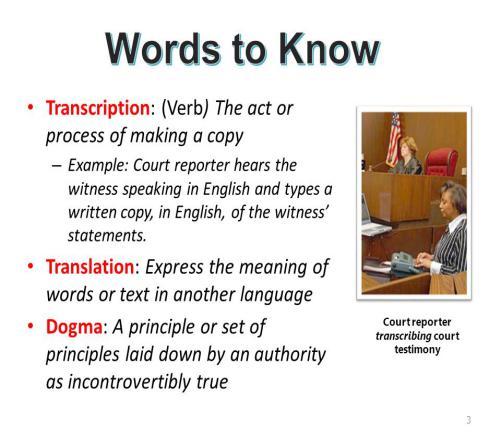 Words to Know

• Transcription: (Verb) The act or process of making a copy

– Example: Court reporter hears the witness speaking in English and types a written copy, in English, of the witness' statements.

• Translation: Express the meaning of words or text in another language

• Dogma: A principle or set of principles laid down by an authority as incontrovertibly true

Court reporter transcribing court testimony

3